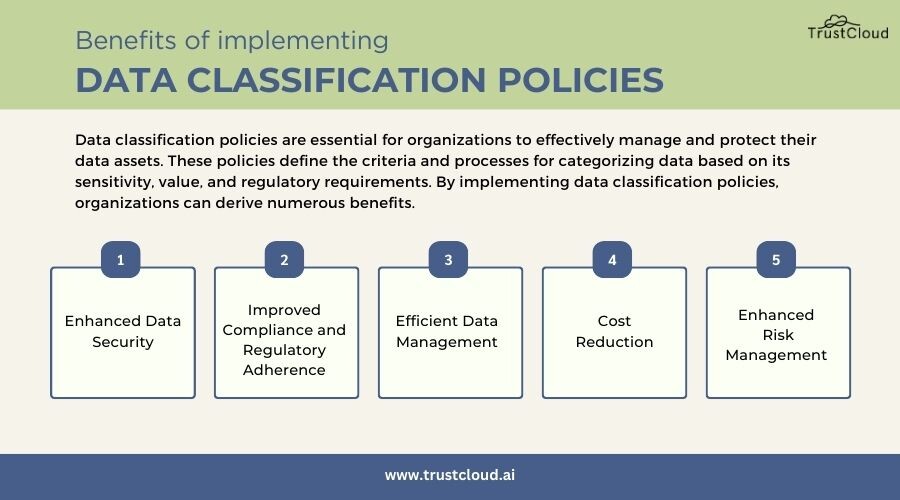 Benefits of implementing
DATA CLASSIFICATION POLICIES

TrustCloud

Data classification policies are essential for organizations to effectively manage and protect their data assets. These policies define the criteria and processes for categorizing data based on its sensitivity, value, and regulatory requirements. By implementing data classification policies, organizations can derive numerous benefits.

1
Enhanced Data Security

2
Improved Compliance and Regulatory Adherence

3
Efficient Data Management

4
Cost Reduction

5
Enhanced Risk Management

www.trustcloud.ai